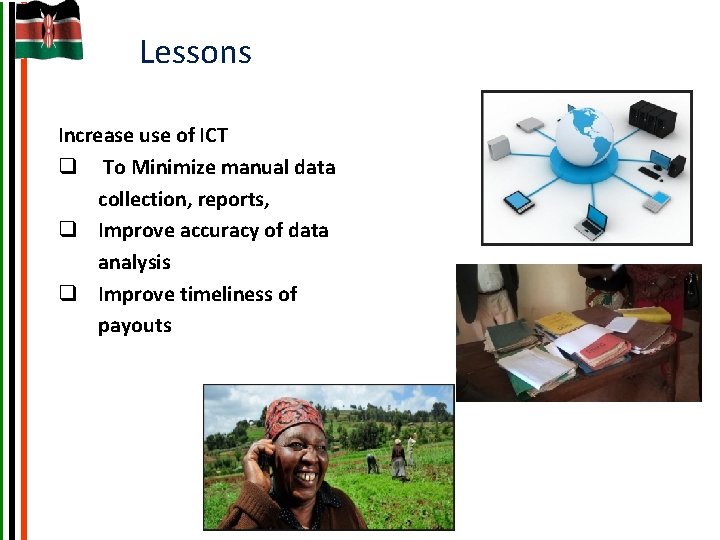 Lessons

Increase use of ICT

❑ To Minimize manual data collection, reports,
❑ Improve accuracy of data analysis
❑ Improve timeliness of payouts